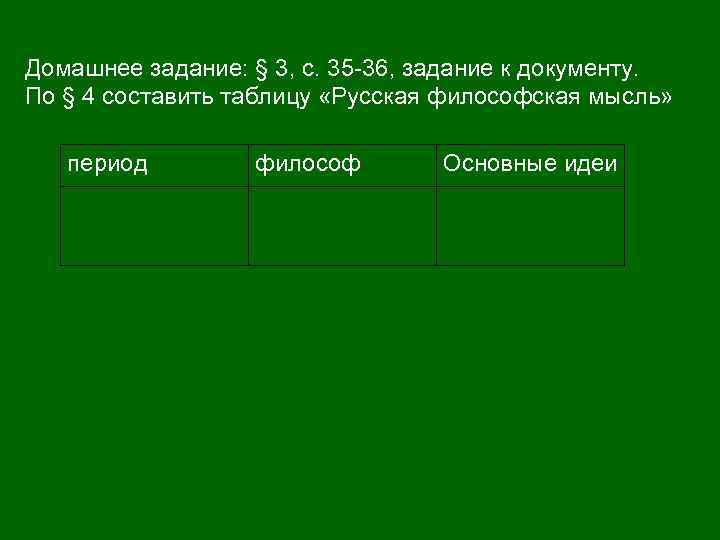 Домашнее задание: § 3, с. 35-36, задание к документу.
По § 4 составить таблицу «Русская философская мысль»

| период | философ | Основные идеи |
|---|---|---|
| | | |